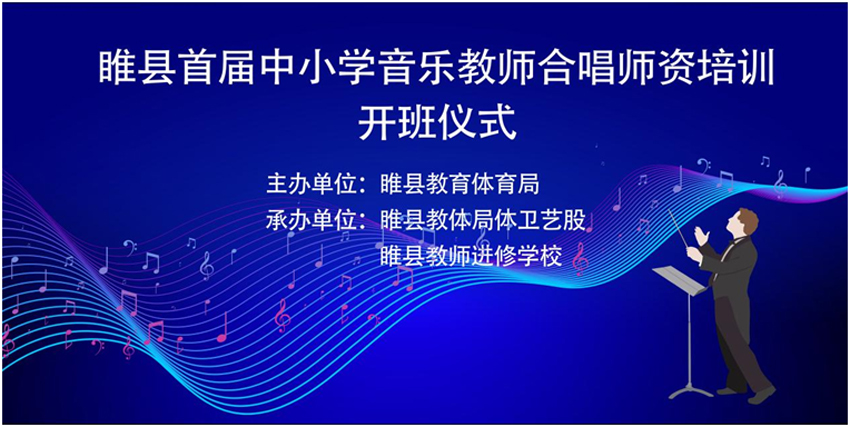 睢县首届中小学音乐教师合唱师资培训
开班仪式

主办单位：睢县教育体育局
承办单位：睢县教体局体卫艺股
睢县教师进修学校